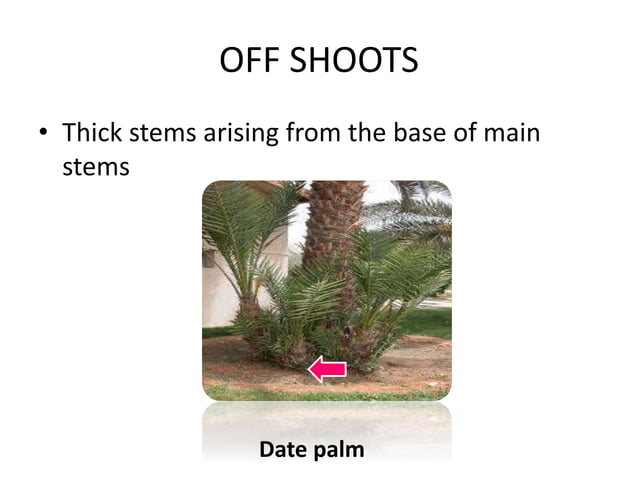 OFF SHOOTS

• Thick stems arising from the base of main stems

Date palm